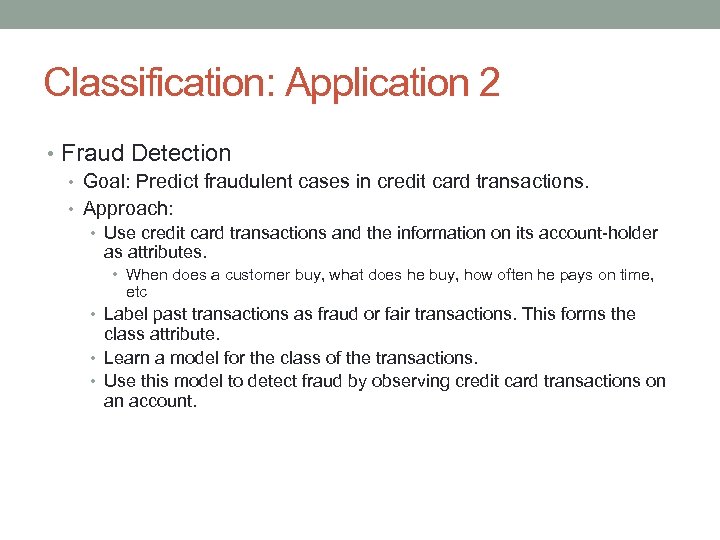 Classification: Application 2

• Fraud Detection
• Goal: Predict fraudulent cases in credit card transactions.
• Approach:
• Use credit card transactions and the information on its account-holder as attributes.
• When does a customer buy, what does he buy, how often he pays on time, etc
• Label past transactions as fraud or fair transactions. This forms the class attribute.
• Learn a model for the class of the transactions.
• Use this model to detect fraud by observing credit card transactions on an account.